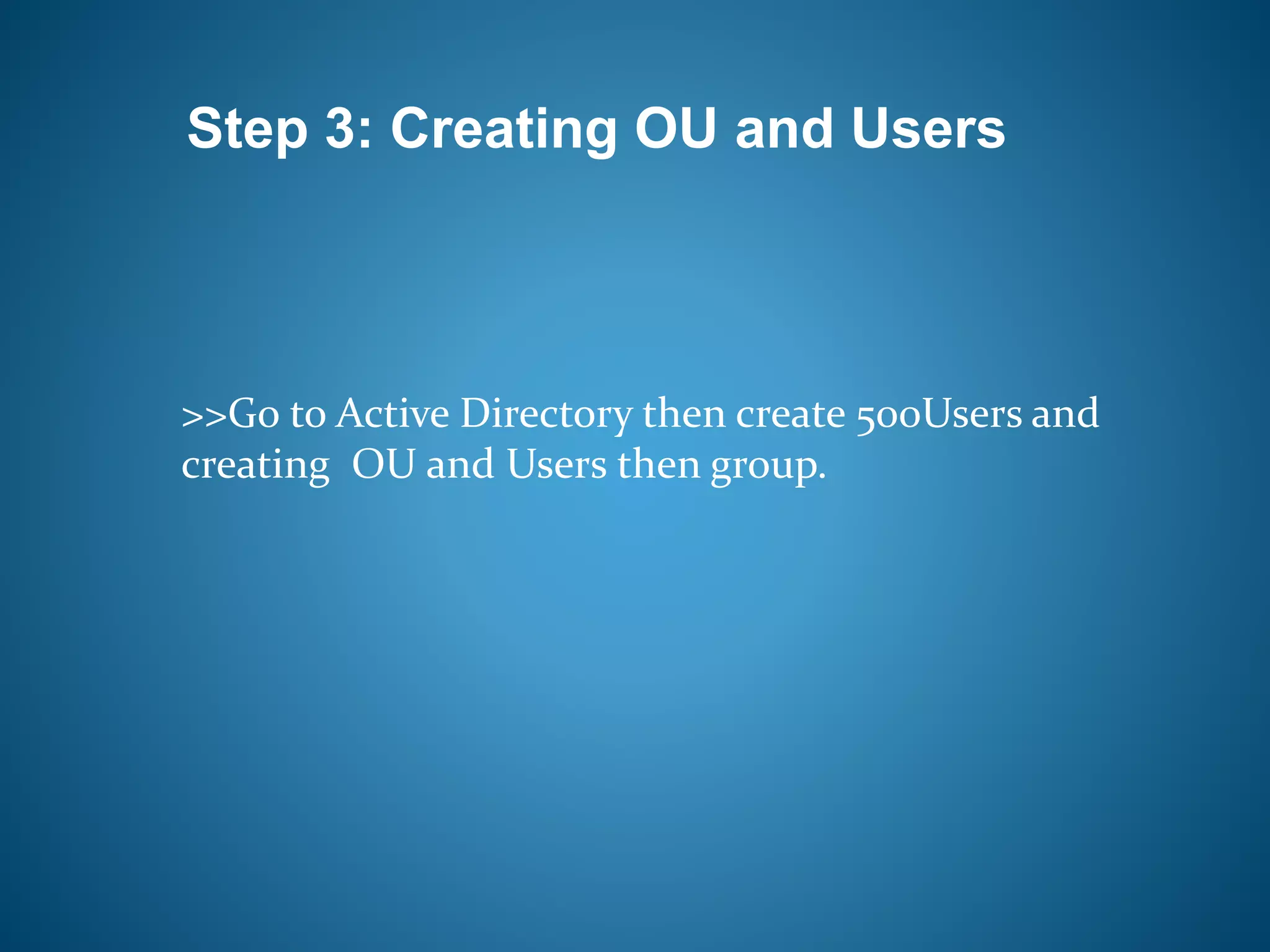 Step 3: Creating OU and Users

>>Go to Active Directory then create 500Users and creating  OU and Users then group.